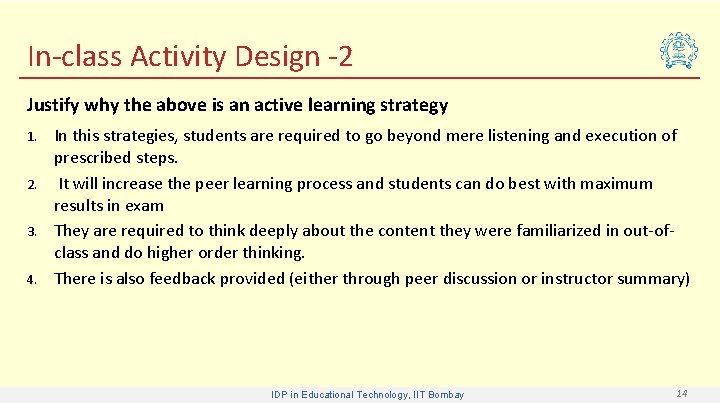 In-class Activity Design -2

Justify why the above is an active learning strategy

1. In this strategies, students are required to go beyond mere listening and execution of prescribed steps.
2. It will increase the peer learning process and students can do best with maximum results in exam
3. They are required to think deeply about the content they were familiarized in out-of-class and do higher order thinking.
4. There is also feedback provided (either through peer discussion or instructor summary)

IDP in Educational Technology, IIT Bombay

14